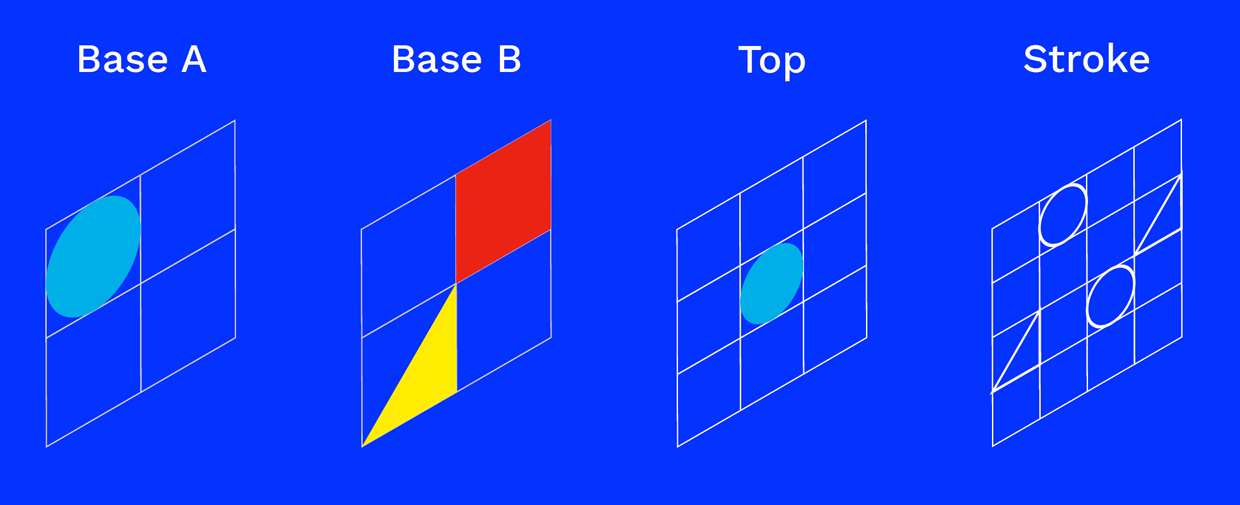 Base A

Base B

Top

Stroke